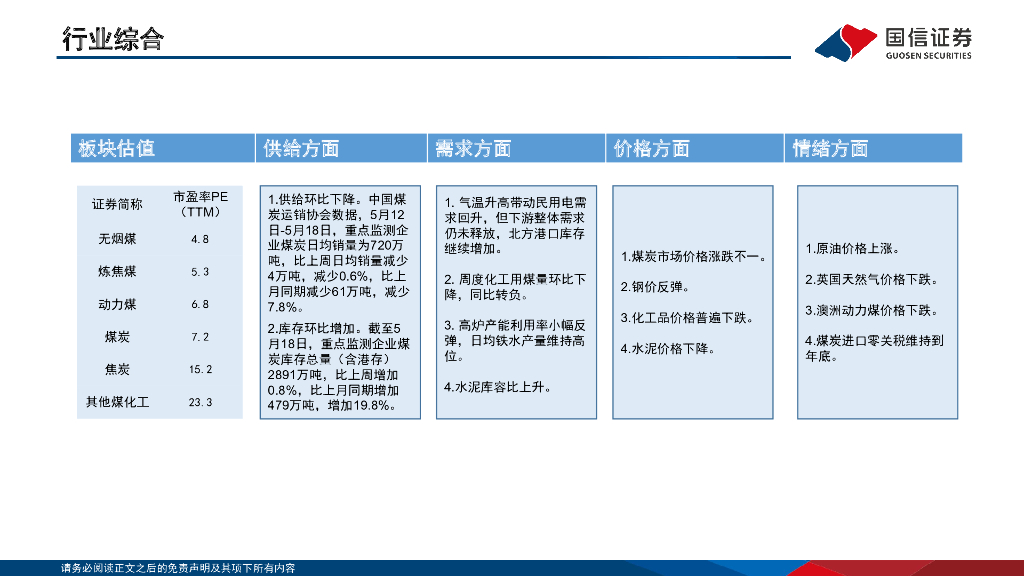 行业综合

国信证券
GUOSEN SECURITIES

板块估值

| 证券简称 | 市盈率PE（TTM） |
|---|---|
| 无烟煤 | 4.8 |
| 炼焦煤 | 5.3 |
| 动力煤 | 6.8 |
| 煤炭 | 7.2 |
| 焦炭 | 15.2 |
| 其他煤化工 | 23.3 |

供给方面

1.供给环比下降。中国煤炭运销协会数据，5月12日-5月18日，重点监测企业煤炭日均销量为720万吨，比上周日均销量减少4万吨，减少0.6%，比上月同期减少61万吨，减少7.8%。

2.库存环比增加。截至5月18日，重点监测企业煤炭库存总量（含港存）2891万吨，比上周增加0.8%，比上月同期增加479万吨，增加19.8%。

需求方面

1. 气温升高带动民用电需求回升，但下游整体需求仍未释放，北方港口库存继续增加。

2. 周度化工用煤量环比下降，同比转负。

3. 高炉产能利用率小幅反弹，日均铁水产量维持高位。

4.水泥库容比上升。

价格方面

1.煤炭市场价格涨跌不一。

2.钢价反弹。

3.化工品价格普遍下跌。

4.水泥价格下降。

情绪方面

1.原油价格上涨。

2.英国天然气价格下跌。

3.澳洲动力煤价格下跌。

4.煤炭进口零关税维持到年底。

请务必阅读正文之后的免责声明及其项下所有内容